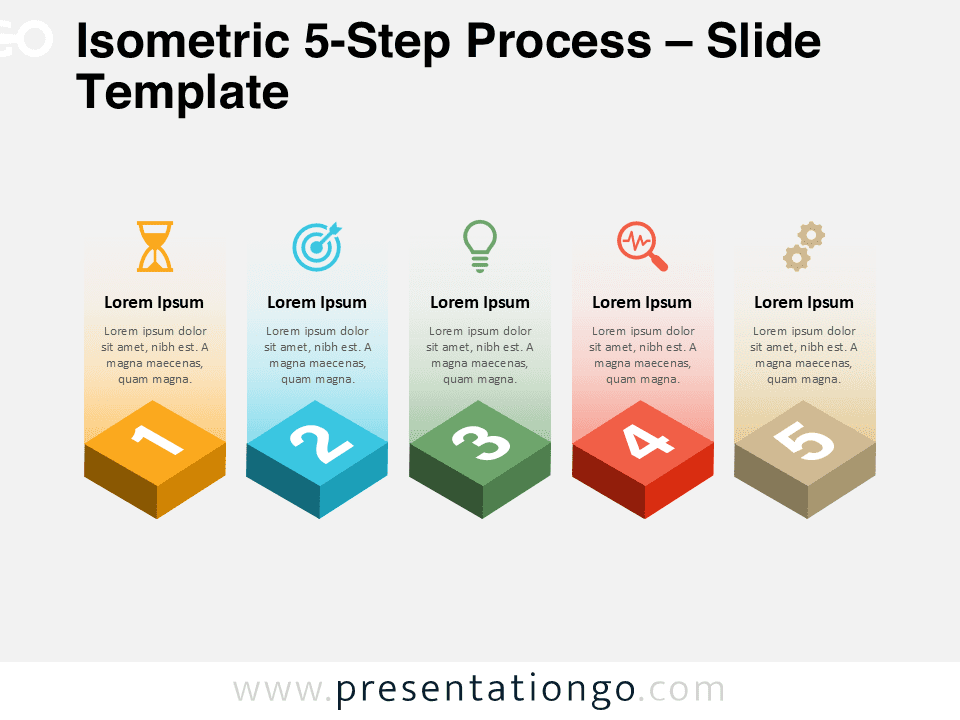 Isometric 5-Step Process – Slide Template

Lorem Ipsum
Lorem ipsum dolor sit amet, nibh est. A magna maecenas, quam magna.
1

Lorem Ipsum
Lorem ipsum dolor sit amet, nibh est. A magna maecenas, quam magna.
2

Lorem Ipsum
Lorem ipsum dolor sit amet, nibh est. A magna maecenas, quam magna.
3

Lorem Ipsum
Lorem ipsum dolor sit amet, nibh est. A magna maecenas, quam magna.
4

Lorem Ipsum
Lorem ipsum dolor sit amet, nibh est. A magna maecenas, quam magna.
5

www.presentationgo.com